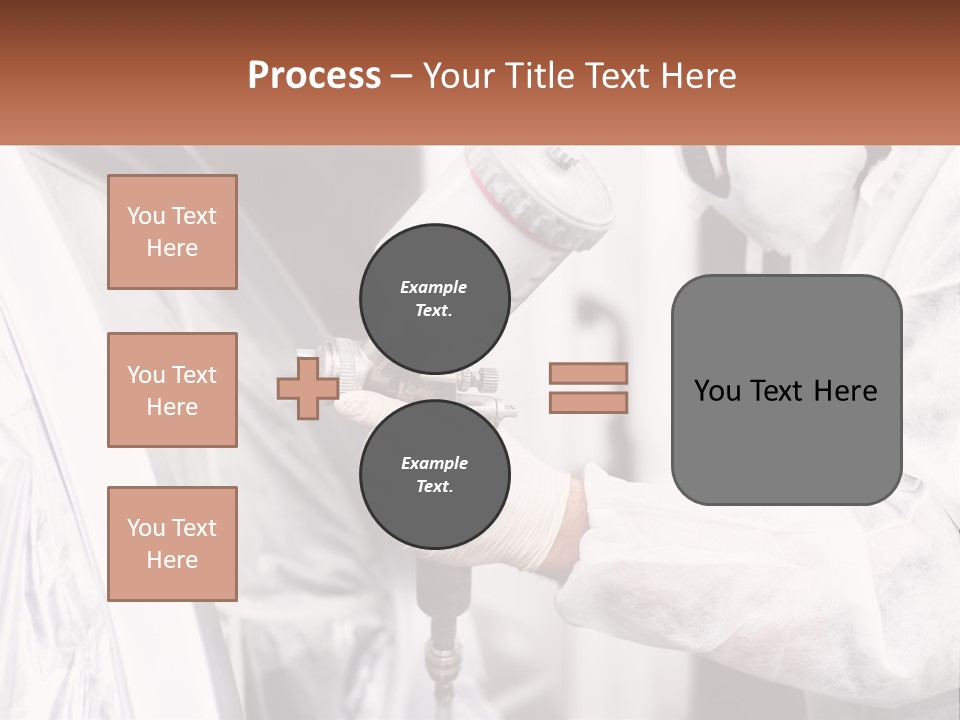 Process – Your Title Text Here

You Text Here

You Text Here

You Text Here

Example Text.

Example Text.

You Text Here